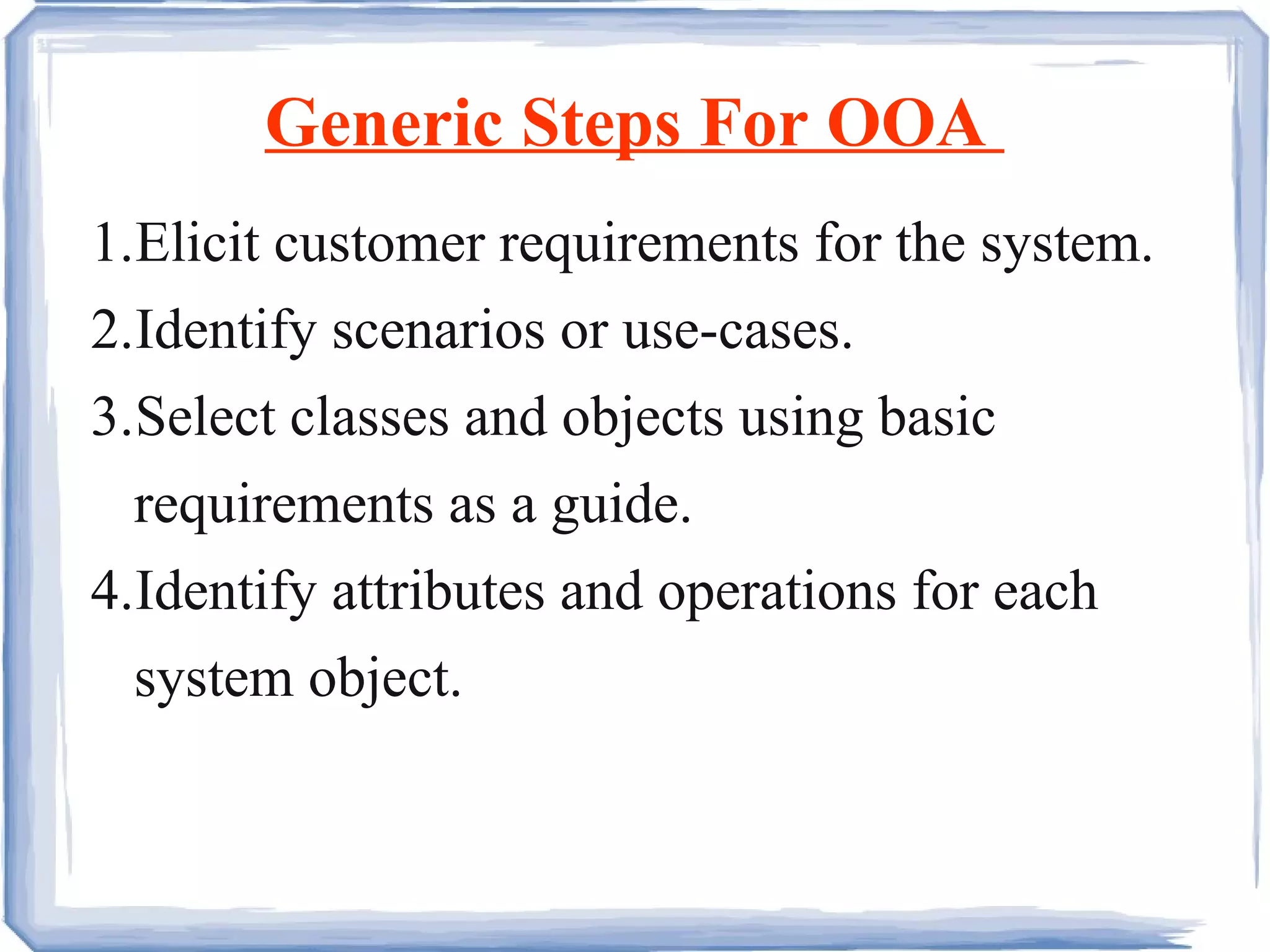 Generic Steps For OOA

1.Elicit customer requirements for the system.
2.Identify scenarios or use-cases.
3.Select classes and objects using basic requirements as a guide.
4.Identify attributes and operations for each system object.